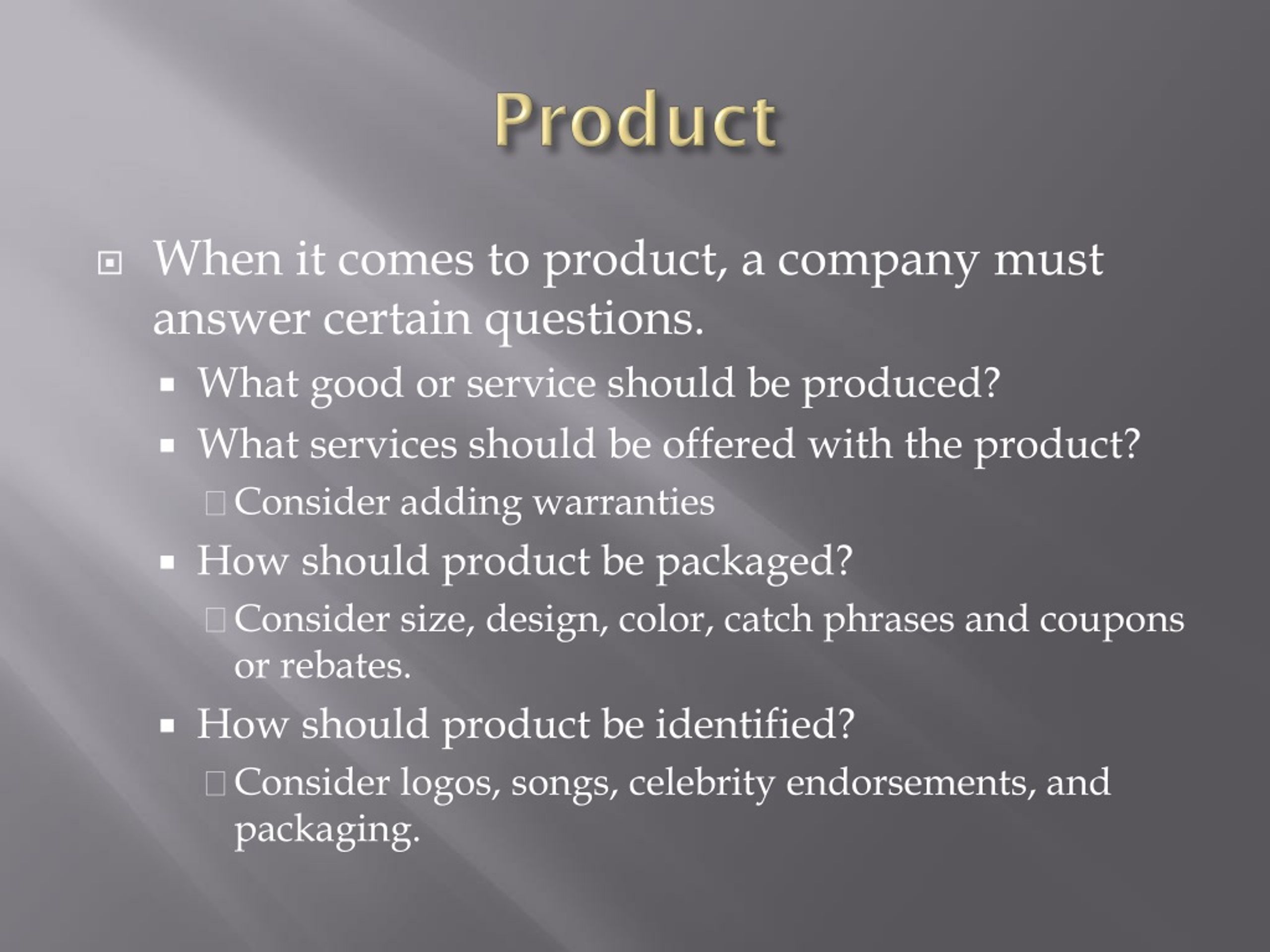 Product

When it comes to product, a company must answer certain questions.

What good or service should be produced?

What services should be offered with the product?

Consider adding warranties

How should product be packaged?

Consider size, design, color, catch phrases and coupons or rebates.

How should product be identified?

Consider logos, songs, celebrity endorsements, and packaging.